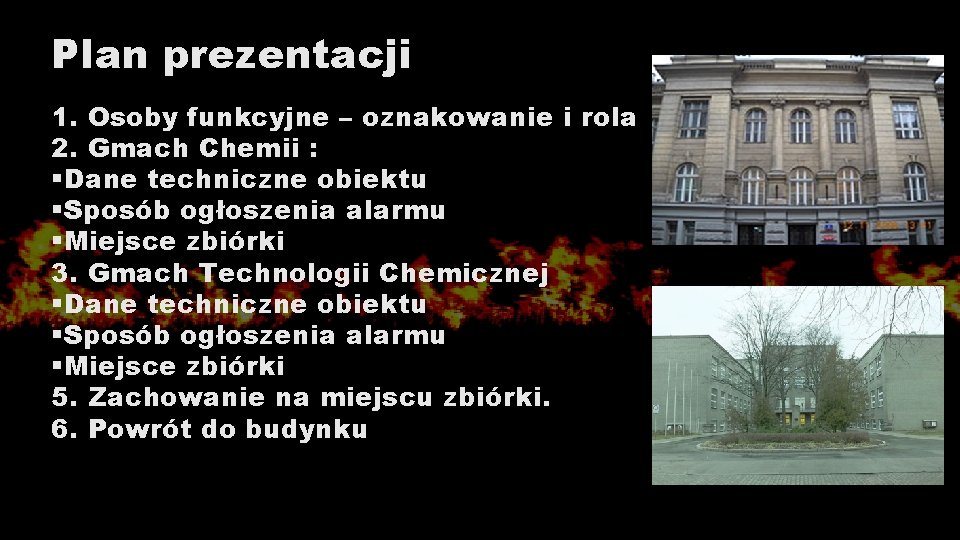 Plan prezentacji

1. Osoby funkcyjne – oznakowanie i rola
2. Gmach Chemii :
▪Dane techniczne obiektu
▪Sposób ogłoszenia alarmu
▪Miejsce zbiórki
3. Gmach Technologii Chemicznej
▪Dane techniczne obiektu
▪Sposób ogłoszenia alarmu
▪Miejsce zbiórki
5. Zachowanie na miejscu zbiórki.
6. Powrót do budynku